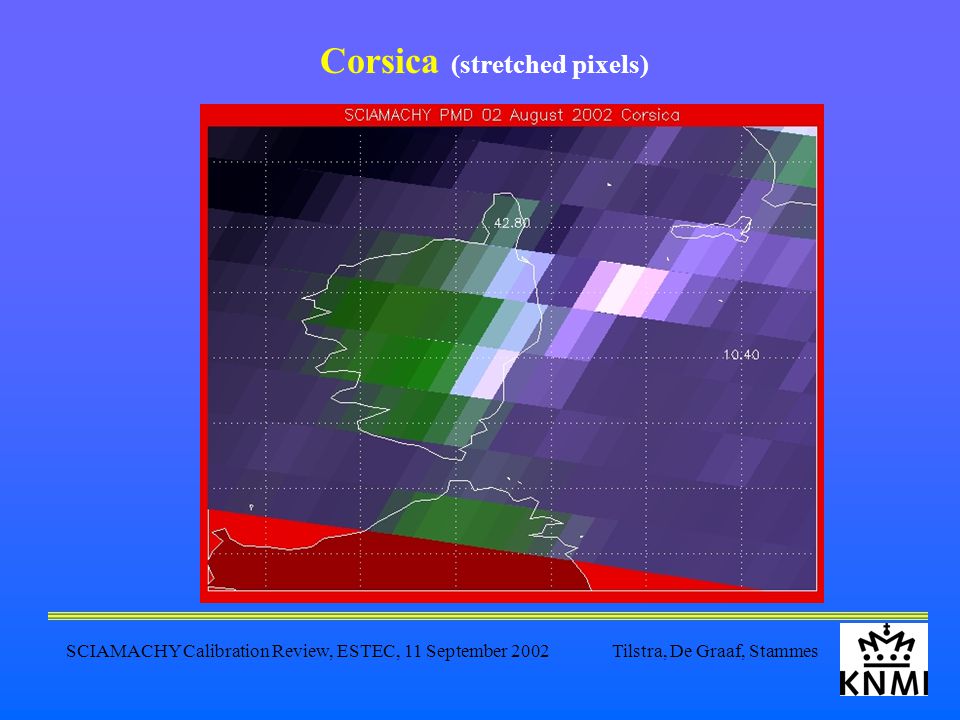 Corsica (stretched pixels)

SCIAMACHY PMD 02 August 2002 Corsica

42.80

10.40

SCIAMACHY Calibration Review, ESTEC, 11 September 2002

Tilstra, De Graaf, Stammes

KNMI